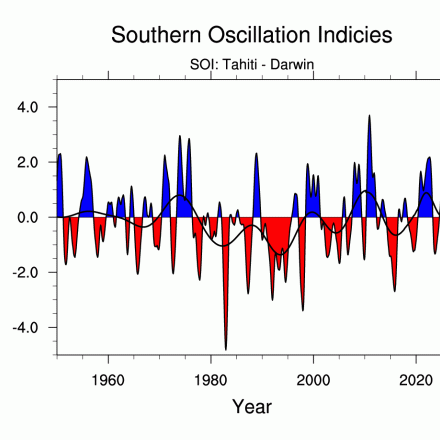 Southern Oscillation Indicies

SOI: Tahiti - Darwin

4.0
2.0
0.0
-2.0
-4.0

1960
1980
2000
2020

Year